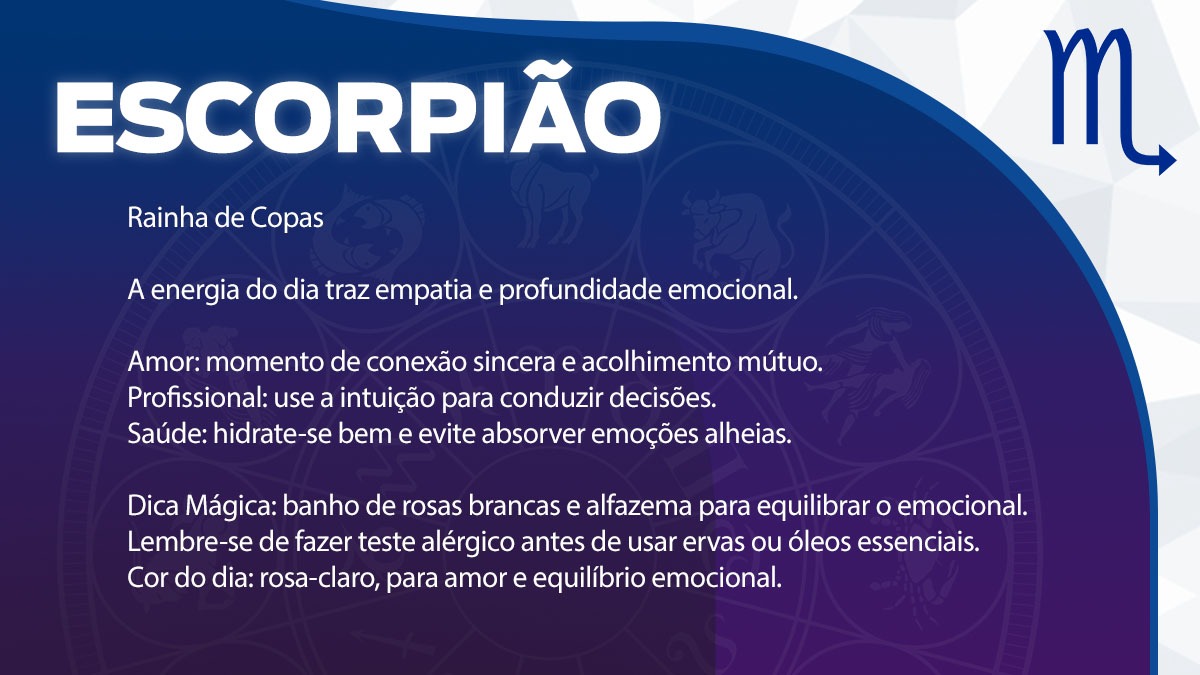 ESCORPIÃO

Rainha de Copas

A energia do dia traz empatia e profundidade emocional.

Amor: momento de conexão sincera e acolhimento mútuo.
Profissional: use a intuição para conduzir decisões.
Saúde: hidrate-se bem e evite absorver emoções alheias.

Dica Mágica: banho de rosas brancas e alfazema para equilibrar o emocional.
Lembre-se de fazer teste alérgico antes de usar ervas ou óleos essenciais.
Cor do dia: rosa-claro, para amor e equilíbrio emocional.